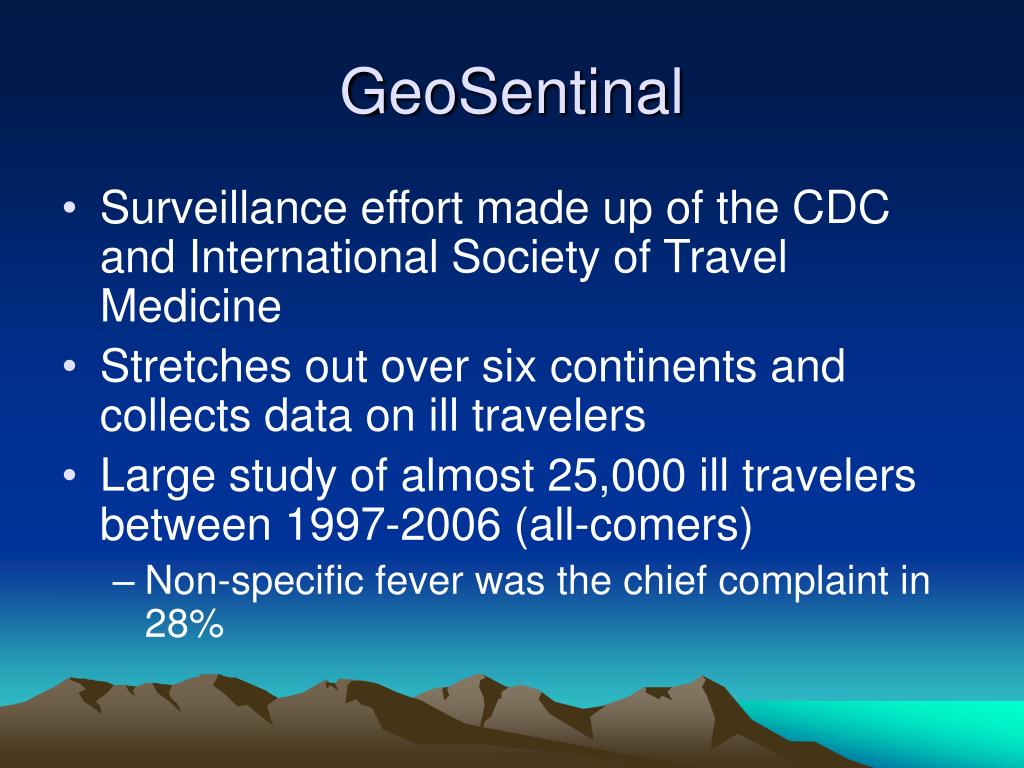 GeoSentinal

• Surveillance effort made up of the CDC and International Society of Travel Medicine
• Stretches out over six continents and collects data on ill travelers
• Large study of almost 25,000 ill travelers between 1997-2006 (all-comers)
– Non-specific fever was the chief complaint in 28%